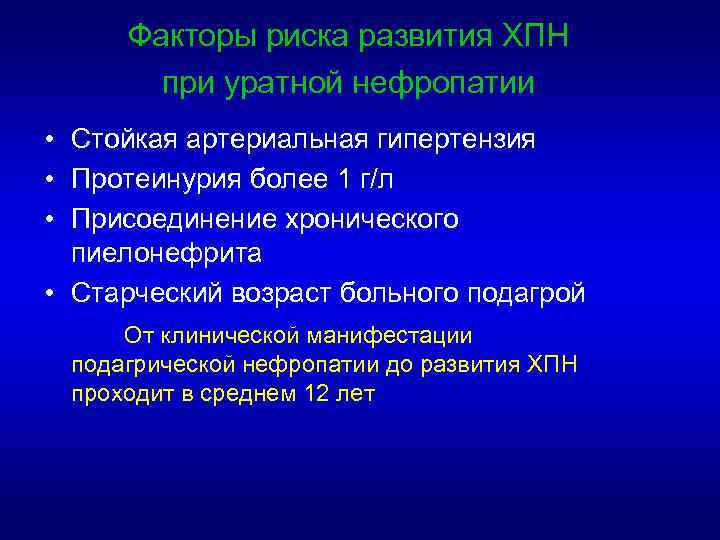 Факторы риска развития ХПН при уратной нефропатии

• Стойкая артериальная гипертензия
• Протеинурия более 1 г/л
• Присоединение хронического пиелонефрита
• Старческий возраст больного подагрой

От клинической манифестации подагрической нефропатии до развития ХПН проходит в среднем 12 лет